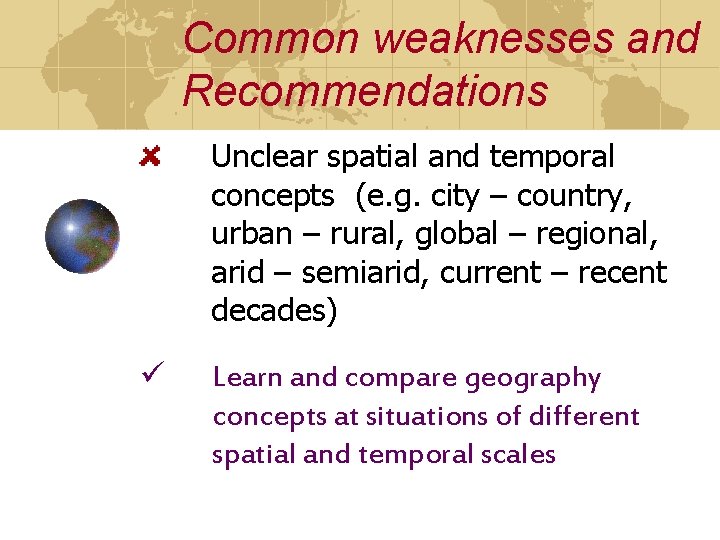 Common weaknesses and Recommendations

✘ Unclear spatial and temporal concepts (e.g. city – country, urban – rural, global – regional, arid – semiarid, current – recent decades)

✓ Learn and compare geography concepts at situations of different spatial and temporal scales